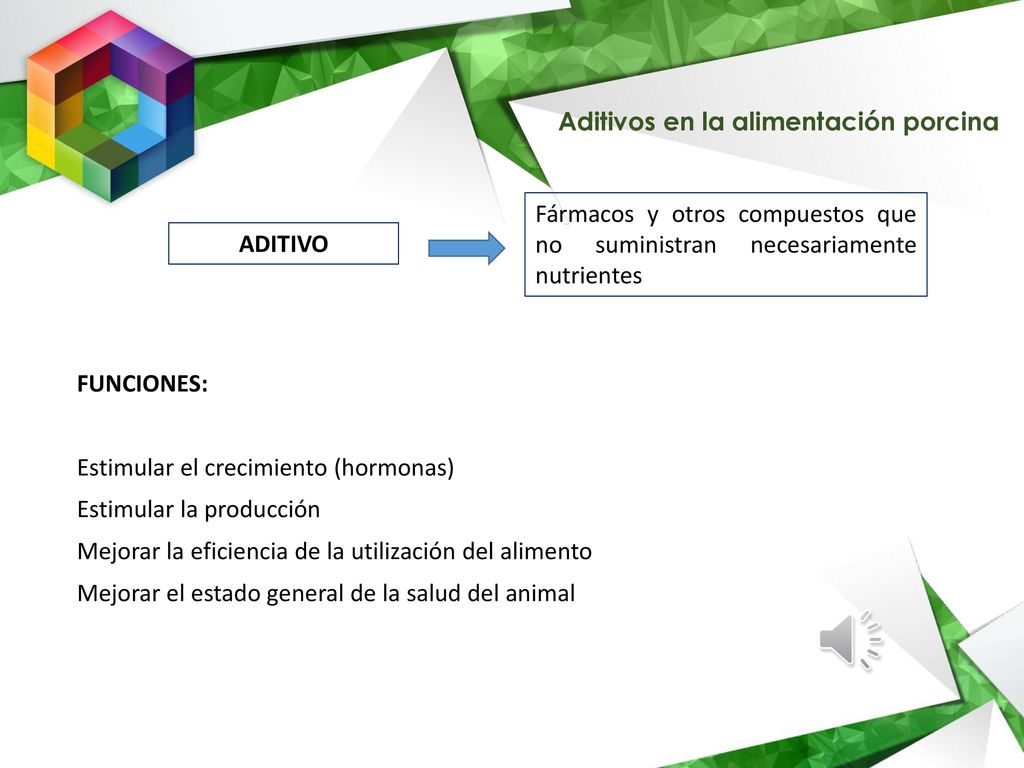 Aditivos en la alimentación porcina

ADITIVO

Fármacos y otros compuestos que no suministran necesariamente nutrientes

FUNCIONES:

Estimular el crecimiento (hormonas)
Estimular la producción
Mejorar la eficiencia de la utilización del alimento
Mejorar el estado general de la salud del animal